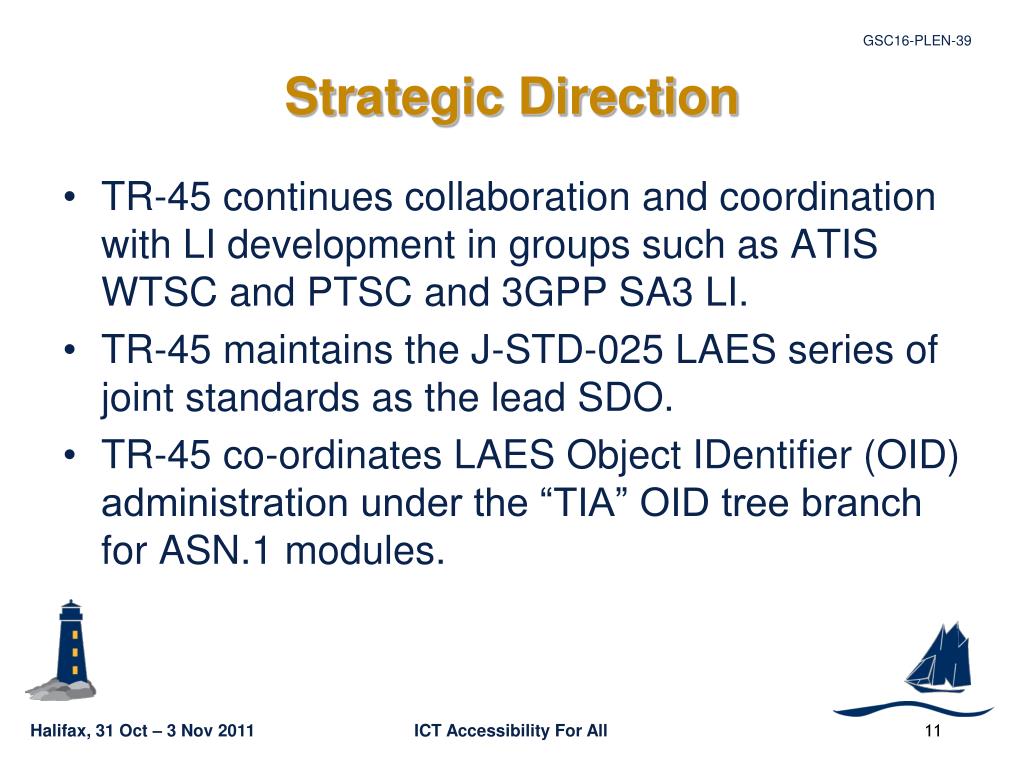 GSC16-PLEN-39

Strategic Direction

• TR-45 continues collaboration and coordination with LI development in groups such as ATIS WTSC and PTSC and 3GPP SA3 LI.
• TR-45 maintains the J-STD-025 LAES series of joint standards as the lead SDO.
• TR-45 co-ordinates LAES Object IDentifier (OID) administration under the “TIA” OID tree branch for ASN.1 modules.

Halifax, 31 Oct – 3 Nov 2011

ICT Accessibility For All

11